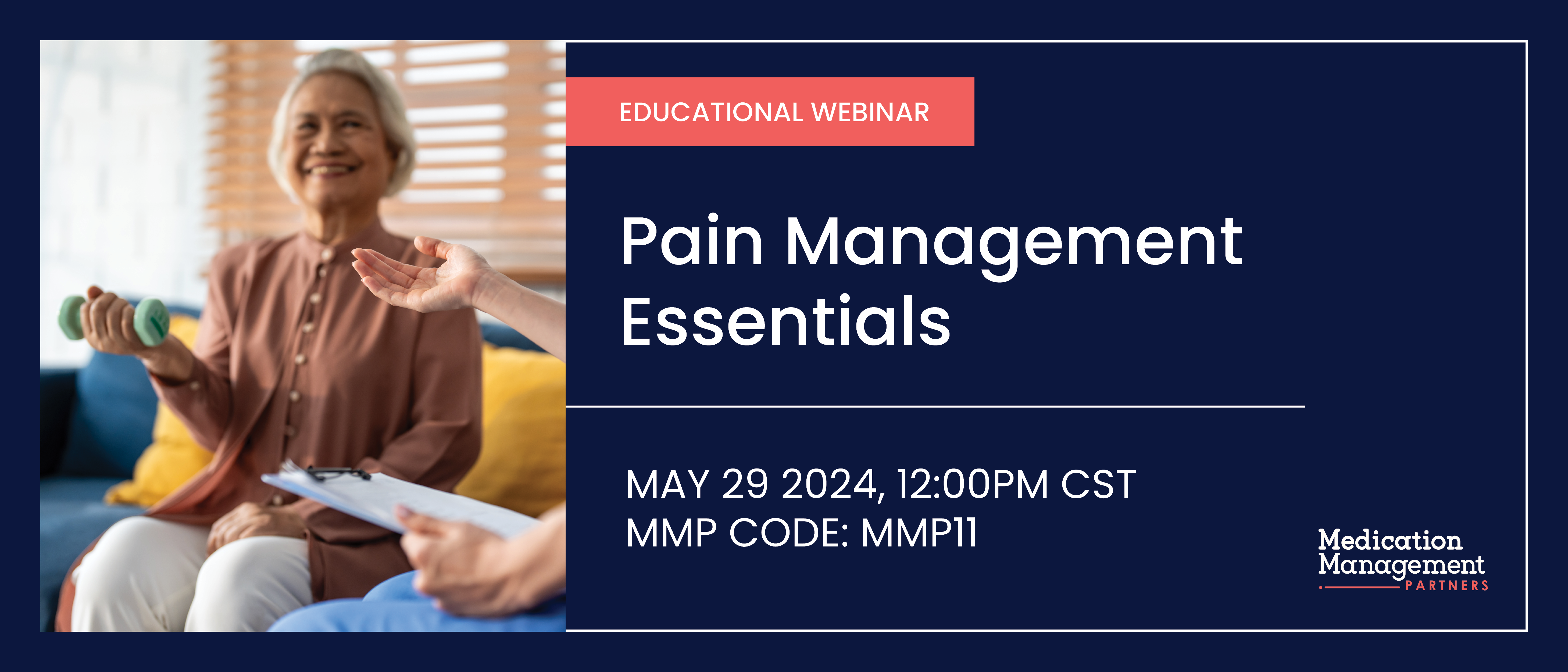 EDUCATIONAL WEBINAR

Pain Management Essentials

MAY 29 2024, 12:00PM CST
MMP CODE: MMP11

Medication Management PARTNERS